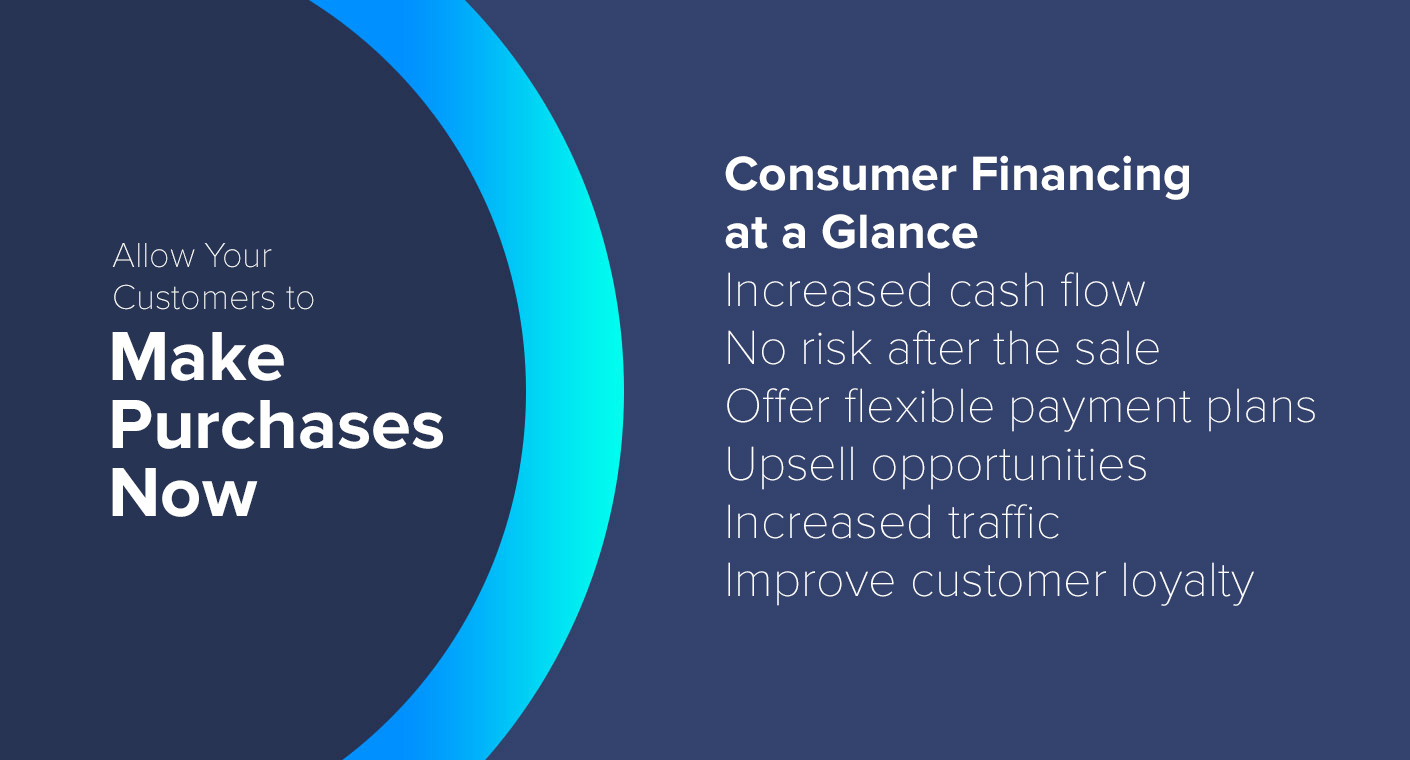 Allow Your Customers to
Make Purchases Now

Consumer Financing at a Glance
Increased cash flow
No risk after the sale
Offer flexible payment plans
Upsell opportunities
Increased traffic
Improve customer loyalty